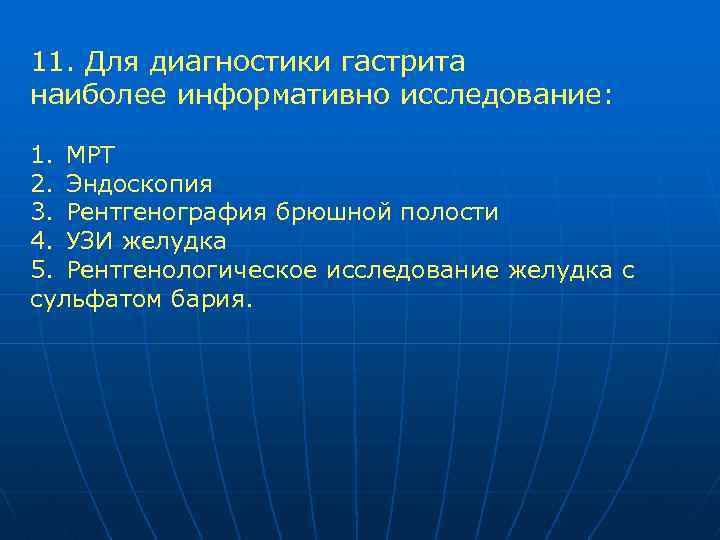 11. Для диагностики гастрита наиболее информативно исследование:

1. МРТ
2. Эндоскопия
3. Рентгенография брюшной полости
4. УЗИ желудка
5. Рентгенологическое исследование желудка с сульфатом бария.